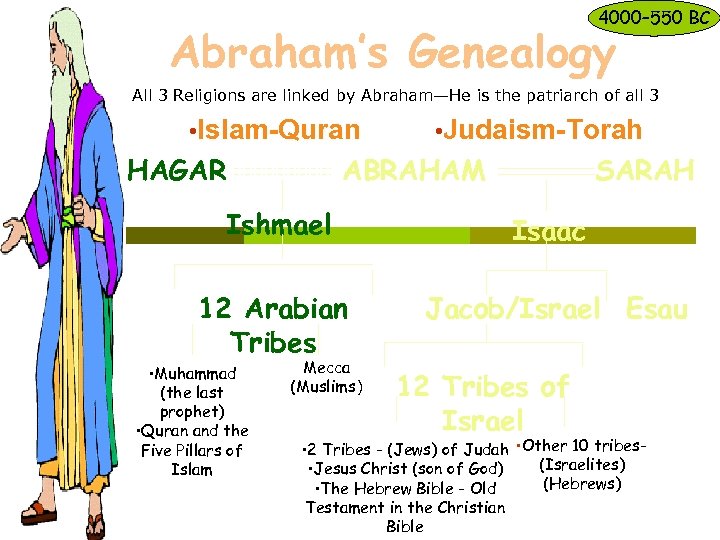 4000-550 BC

Abraham's Genealogy

All 3 Religions are linked by Abraham—He is the patriarch of all 3

•Islam-Quran •Judaism-Torah

HAGAR ABRAHAM SARAH

Ishmael

Isaac

12 Arabian Tribes

Jacob/Israel Esau

•Muhammad (the last prophet)
•Quran and the Five Pillars of Islam

Mecca (Muslims)

12 Tribes of Israel

•2 Tribes - (Jews) of Judah
•Jesus Christ (son of God)
•The Hebrew Bible - Old Testament in the Christian Bible

•Other 10 tribes- (Israelites) (Hebrews)